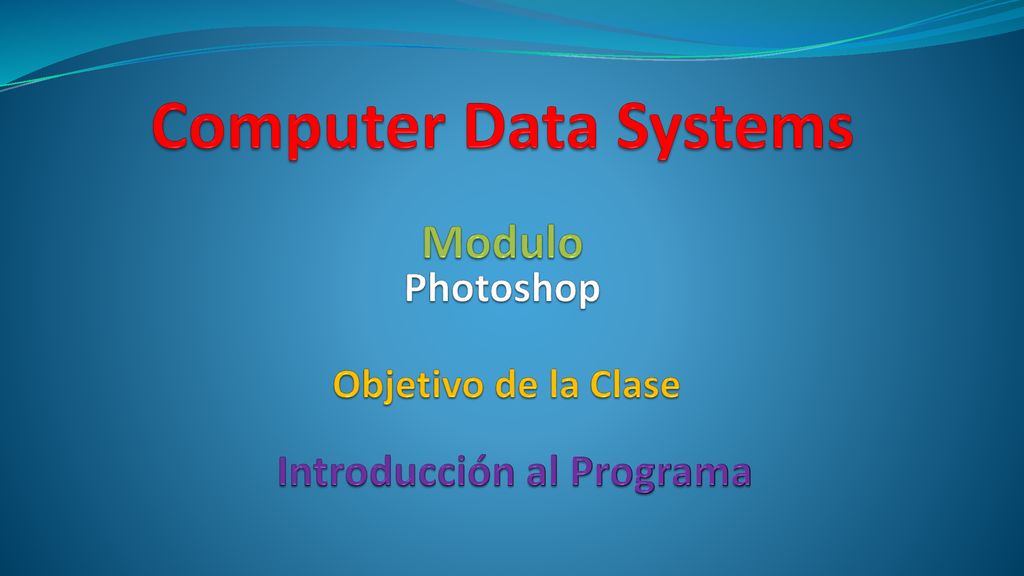 Computer Data Systems

Modulo
Photoshop

Objetivo de la Clase

Introducción al Programa